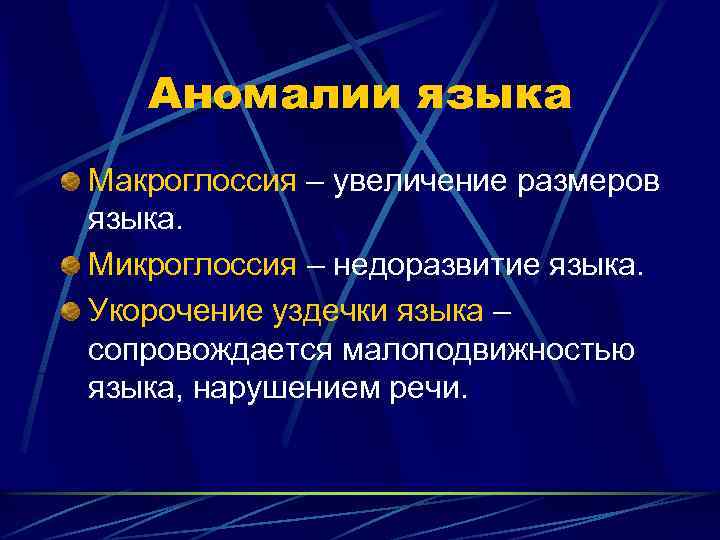 Аномалии языка

Макроглоссия – увеличение размеров языка.

Микроглоссия – недоразвитие языка.

Укорочение уздечки языка – сопровождается малоподвижностью языка, нарушением речи.